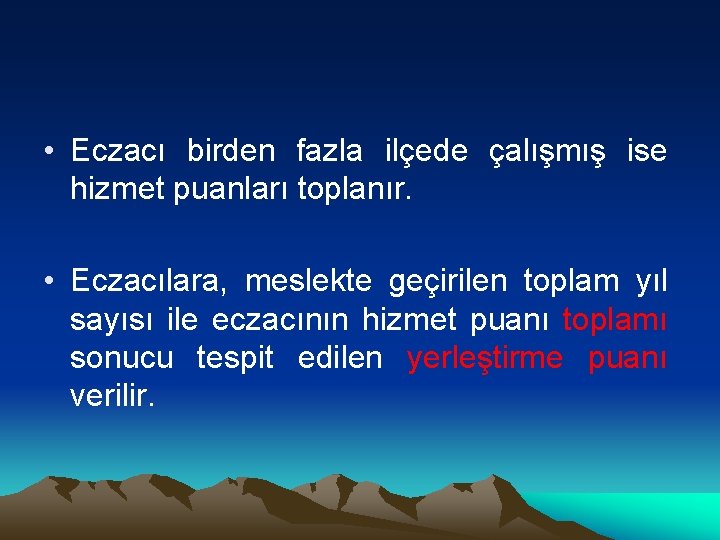 • Eczacı birden fazla ilçede çalışmış ise hizmet puanları toplanır.

• Eczacılara, meslekte geçirilen toplam yıl sayısı ile eczacının hizmet puanı toplamı sonucu tespit edilen yerleştirme puanı verilir.